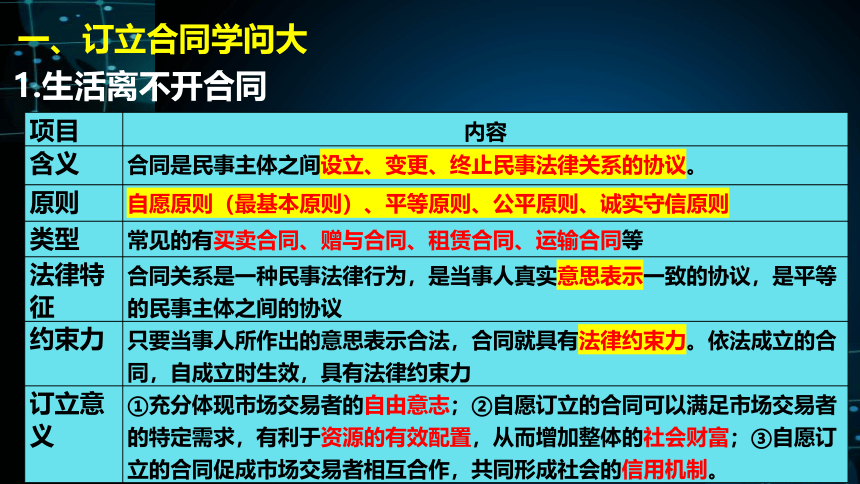 一、订立合同学问大

1.生活离不开合同

| 项目 | 内容 |
|---|---|
| 含义 | 合同是民事主体之间设立、变更、终止民事法律关系的协议。 |
| 原则 | 自愿原则（最基本原则）、平等原则、公平原则、诚实守信原则 |
| 类型 | 常见的有买卖合同、赠与合同、租赁合同、运输合同等 |
| 法律特征 | 合同关系是一种民事法律行为，是当事人真实意思表示一致的协议，是平等的民事主体之间的协议 |
| 约束力 | 只要当事人所作出的意思表示合法，合同就具有法律约束力。依法成立的合同，自成立时生效，具有法律约束力 |
| 订立意义 | ①充分体现市场交易者的自由意志；②自愿订立的合同可以满足市场交易者的特定需求，有利于资源的有效配置，从而增加整体的社会财富；③自愿订立的合同促成市场交易者相互合作，共同形成社会的信用机制。 |